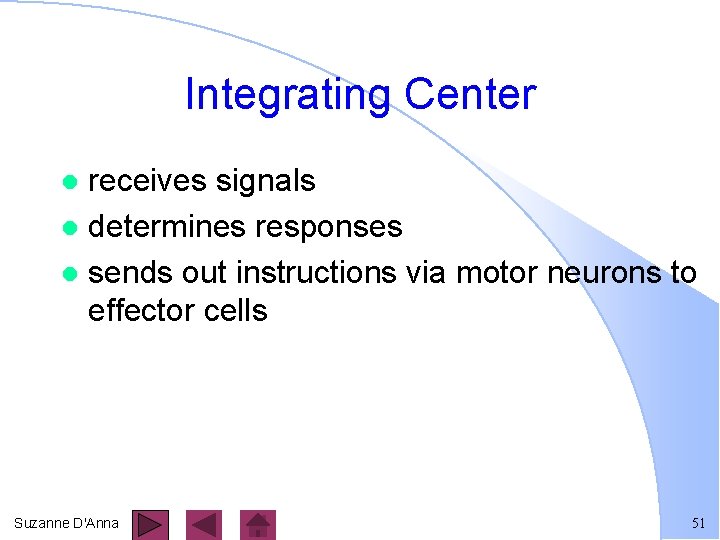 Integrating Center

- receives signals
- determines responses
- sends out instructions via motor neurons to effector cells

Suzanne D'Anna

51